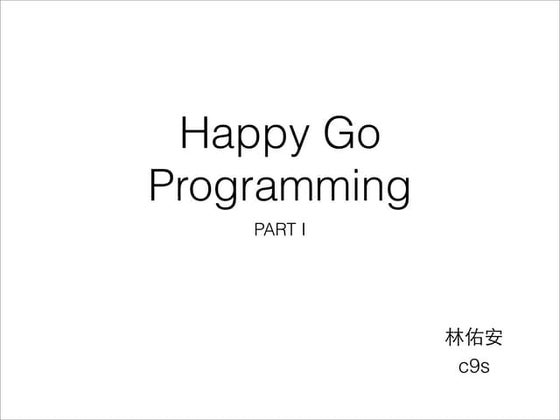 Happy Go Programming

PART I

林佑安
c9s